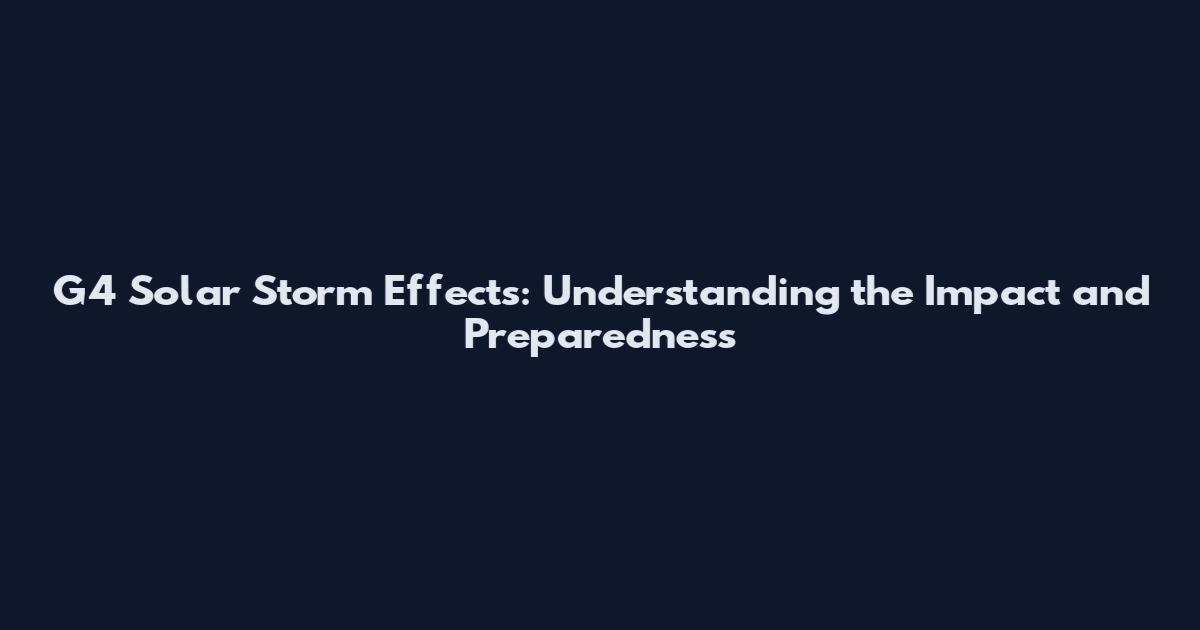 G4 Solar Storm Effects: Understanding the Impact and Preparedness